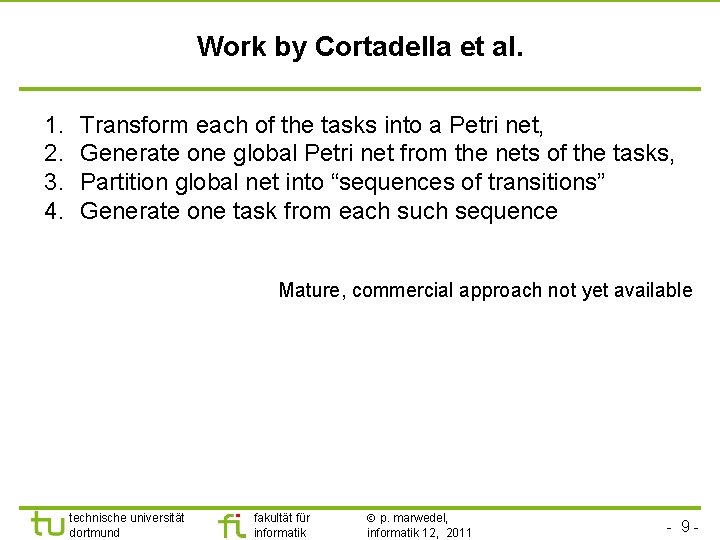 Work by Cortadella et al.

1. Transform each of the tasks into a Petri net,
2. Generate one global Petri net from the nets of the tasks,
3. Partition global net into “sequences of transitions”
4. Generate one task from each such sequence

Mature, commercial approach not yet available

tu technische universität dortmund

fi fakultät für informatik

© p. marwedel, informatik 12, 2011

- 9 -